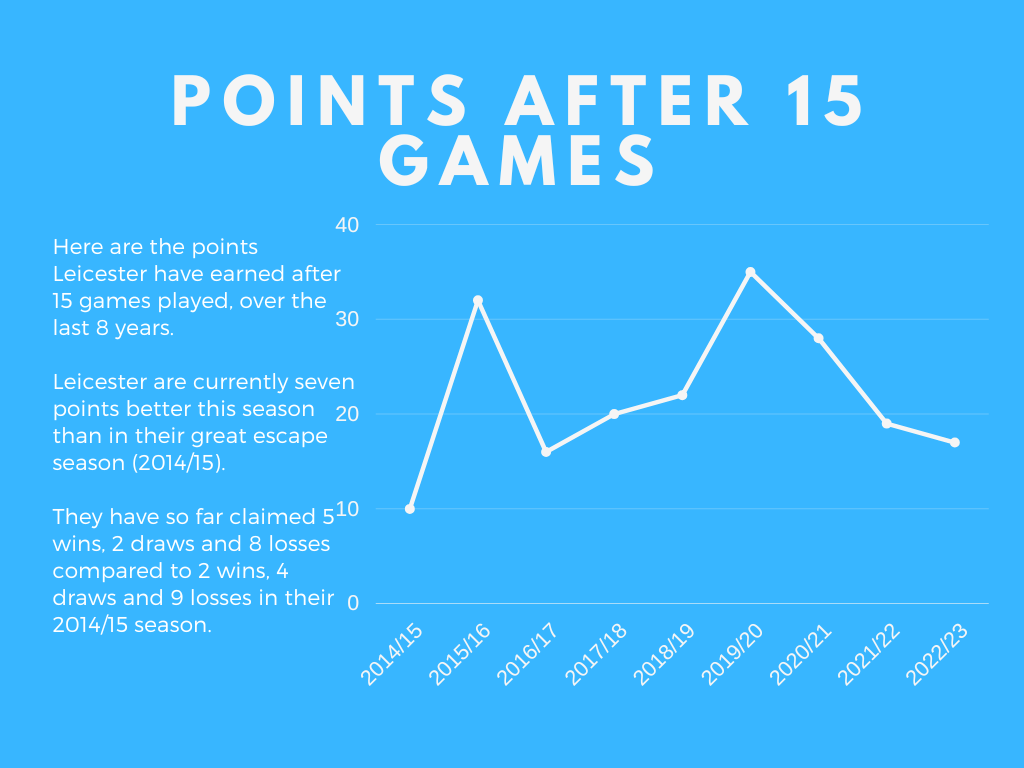 POINTS AFTER 15 GAMES

Here are the points Leicester have earned after 15 games played, over the last 8 years.

Leicester are currently seven points better this season than in their great escape season (2014/15).

They have so far claimed 5 wins, 2 draws and 8 losses compared to 2 wins, 4 draws and 9 losses in their 2014/15 season.

40
30
20
10
0

2014/15
2015/16
2016/17
2017/18
2018/19
2019/20
2020/21
2021/22
2022/23